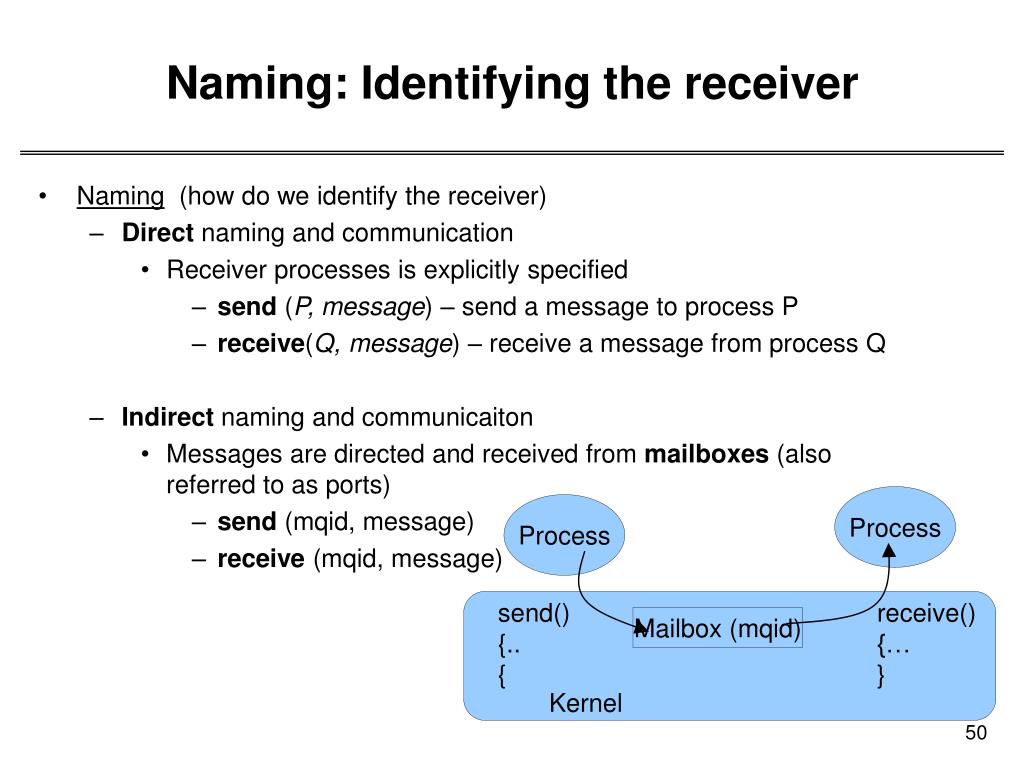 Naming: Identifying the receiver

• Naming (how do we identify the receiver)
  – Direct naming and communication
    • Receiver processes is explicitly specified
      – send (P, message) – send a message to process P
      – receive(Q, message) – receive a message from process Q

  – Indirect naming and communicaiton
    • Messages are directed and received from mailboxes (also referred to as ports)
      – send (mqid, message)
      – receive (mqid, message)

Process

Process

send()
{..
{

Mailbox (mqid)

receive()
{…
}

Kernel

50